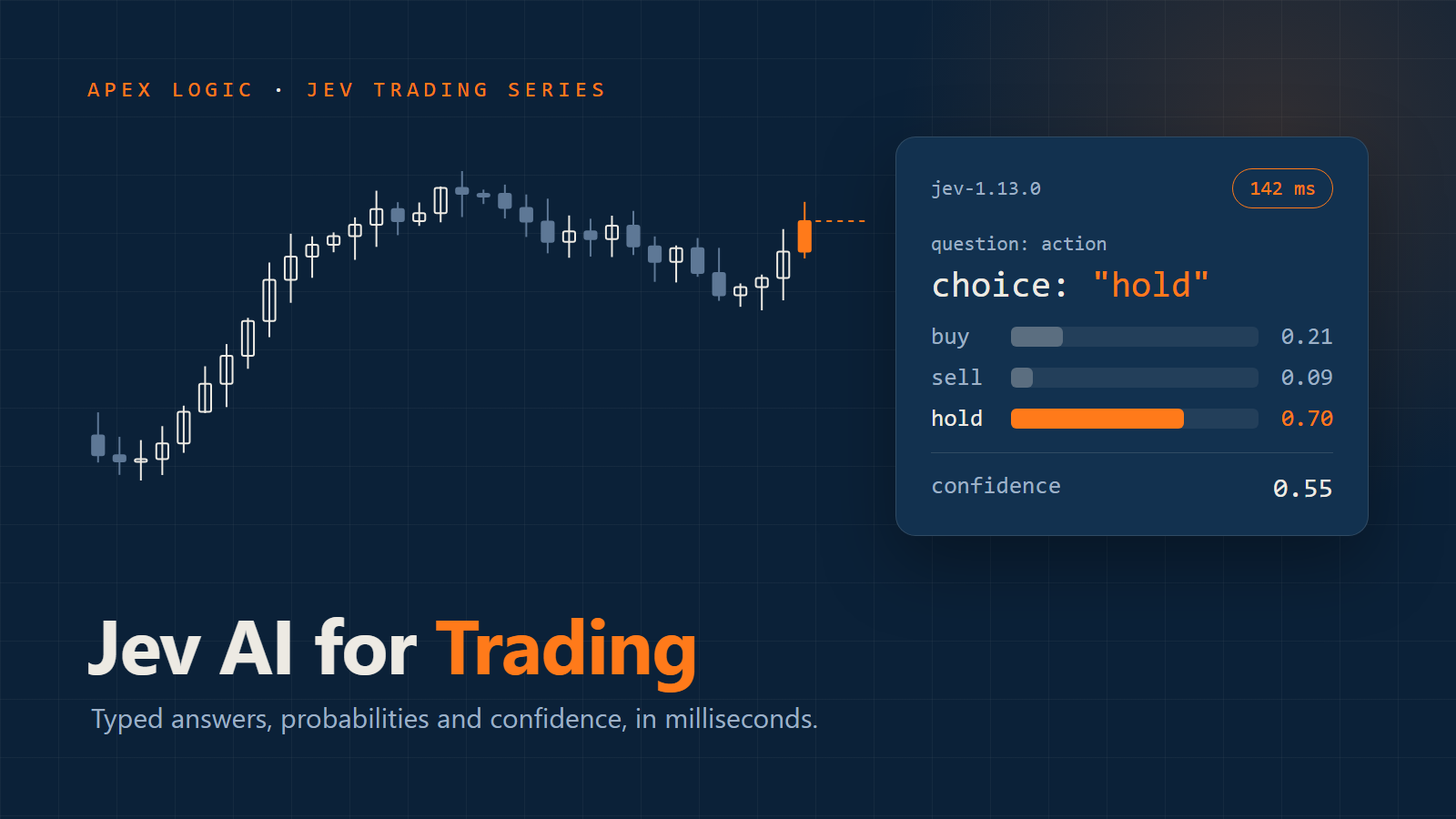 APEX LOGIC · JEV TRADING SERIES

jev-1.13.0

142 ms

question: action

choice: "hold"

buy 0.21

sell 0.09

hold 0.70

confidence 0.55

Jev AI for Trading

Typed answers, probabilities and confidence, in milliseconds.